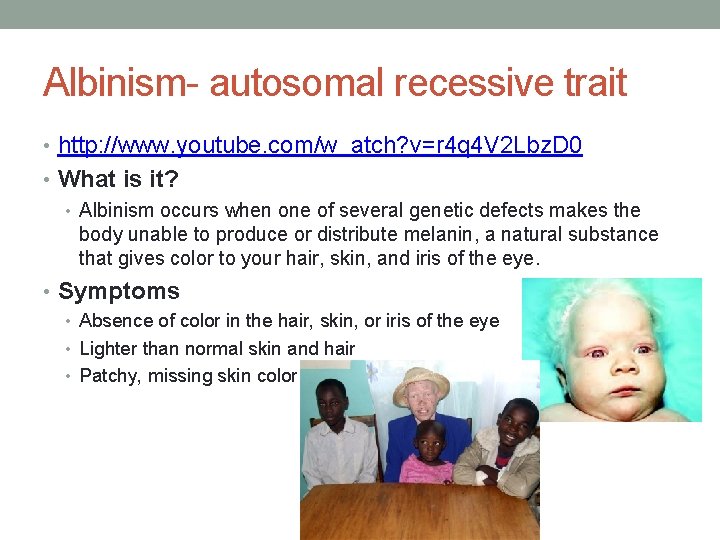 Albinism- autosomal recessive trait

• http://www.youtube.com/w_atch?v=r4q4V2LbzD0

• What is it?
  • Albinism occurs when one of several genetic defects makes the body unable to produce or distribute melanin, a natural substance that gives color to your hair, skin, and iris of the eye.

• Symptoms
  • Absence of color in the hair, skin, or iris of the eye
  • Lighter than normal skin and hair
  • Patchy, missing skin color